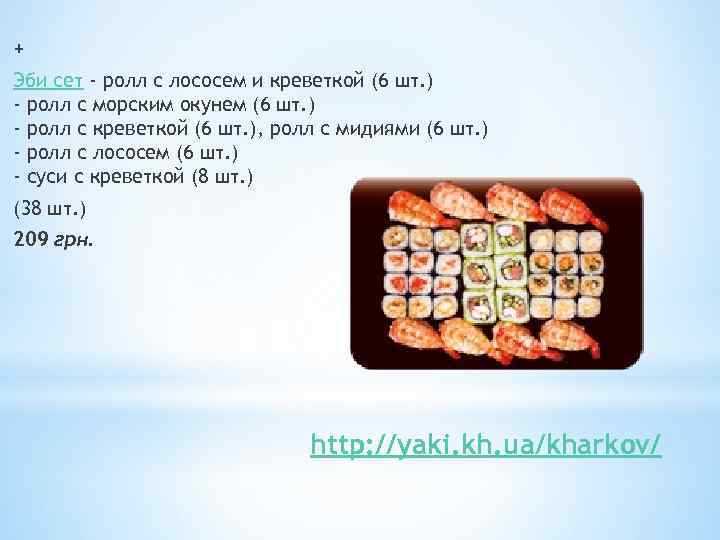 +

Эби сет - ролл с лососем и креветкой (6 шт.)
- ролл с морским окунем (6 шт.)
- ролл с креветкой (6 шт.), ролл с мидиями (6 шт.)
- ролл с лососем (6 шт.)
- суси с креветкой (8 шт.)

(38 шт.)

209 грн.

http://yaki.kh.ua/kharkov/